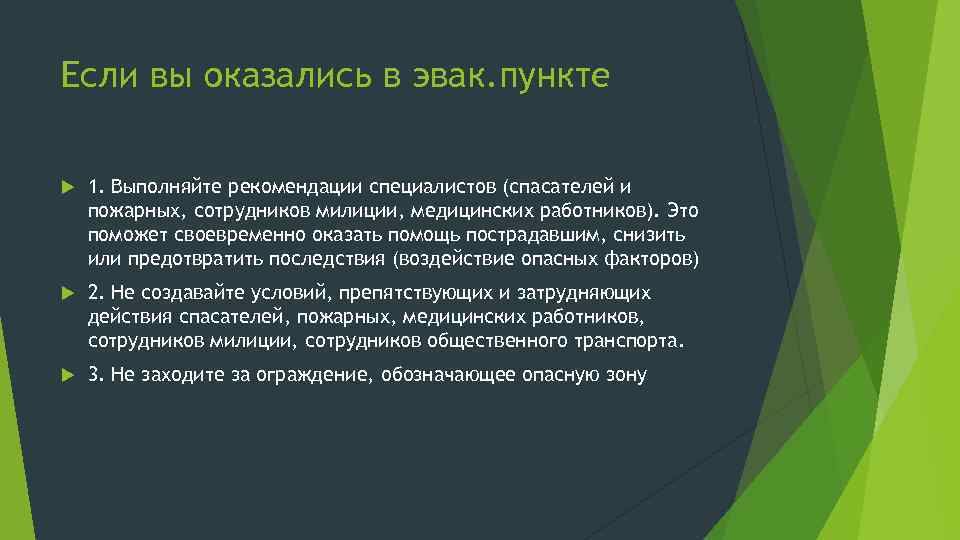 Если вы оказались в эвак.пункте

1. Выполняйте рекомендации специалистов (спасателей и пожарных, сотрудников милиции, медицинских работников). Это поможет своевременно оказать помощь пострадавшим, снизить или предотвратить последствия (воздействие опасных факторов)

2. Не создавайте условий, препятствующих и затрудняющих действия спасателей, пожарных, медицинских работников, сотрудников милиции, сотрудников общественного транспорта.

3. Не заходите за ограждение, обозначающее опасную зону